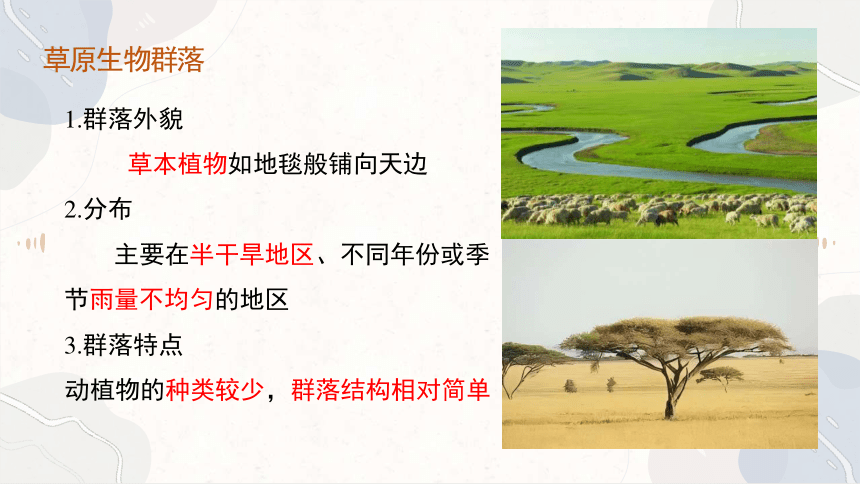 草原生物群落

1.群落外貌

草本植物如地毯般铺向天边

2.分布

主要在半干旱地区、不同年份或季节雨量不均匀的地区

3.群落特点

动植物的种类较少，群落结构相对简单